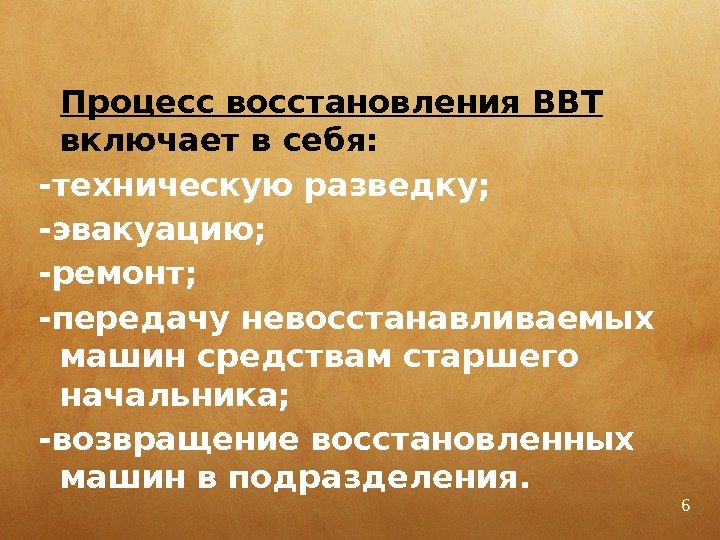 Процесс восстановления ВВТ включает в себя:

-техническую разведку;

-эвакуацию;

-ремонт;

-передачу невосстанавливаемых машин средствам старшего начальника;

-возвращение восстановленных машин в подразделения.

6